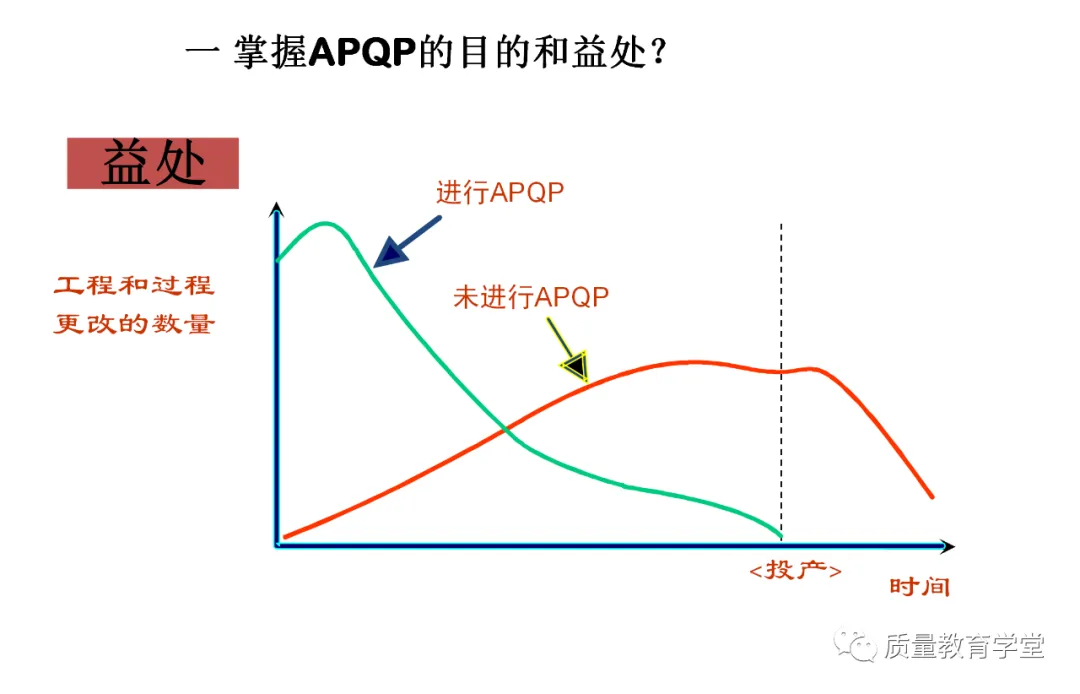 一 掌握APQP的目的和益处？

益处

进行APQP

工程和过程更改的数量

未进行APQP

<投产>

时间

质量教育学堂